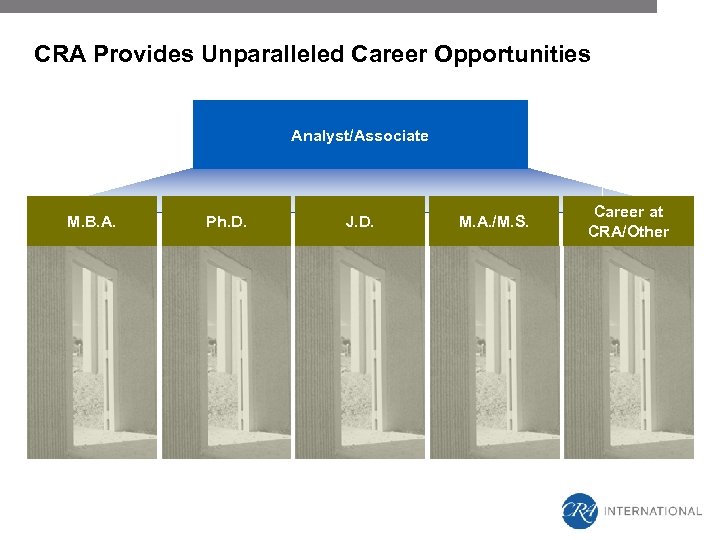 CRA Provides Unparalleled Career Opportunities

Analyst/Associate

M.B.A.

Ph.D.

J.D.

M.A./M.S.

Career at CRA/Other

CRA INTERNATIONAL